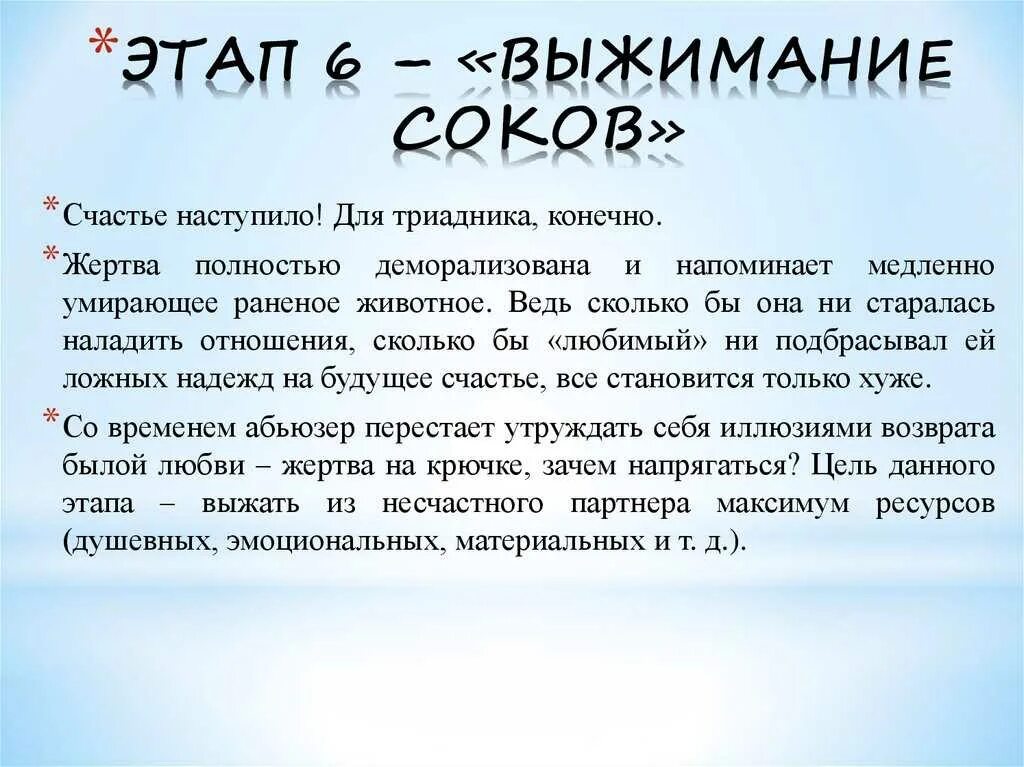 *ЭТАП 6 – «ВЫЖИМАНИЕ СОКОВ»

*Счастье наступило! Для триадника, конечно.

*Жертва полностью деморализована и напоминает медленно умирающее раненое животное. Ведь сколько бы она ни старалась наладить отношения, сколько бы «любимый» ни подбрасывал ей ложных надежд на будущее счастье, все становится только хуже.

*Со временем абьюзер перестает утруждать себя иллюзиями возврата былой любви – жертва на крючке, зачем напрягаться? Цель данного этапа – выжать из несчастного партнера максимум ресурсов (душевных, эмоциональных, материальных и т. д.).